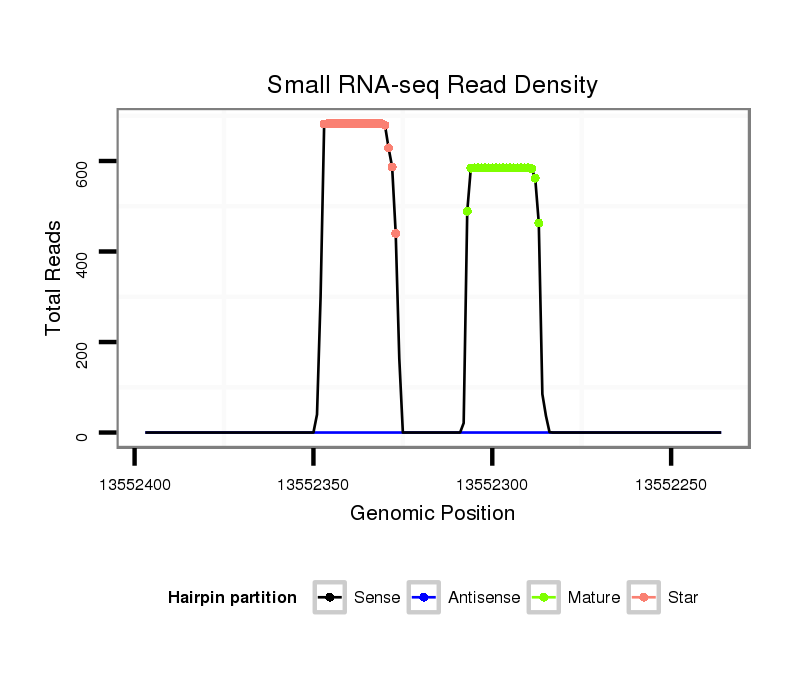 Small RNA-seq Read Density

Total Reads

600
400
200
0

13552400
13552350
13552300
13552250

Genomic Position

Hairpin partition
Sense
Antisense
Mature
Star